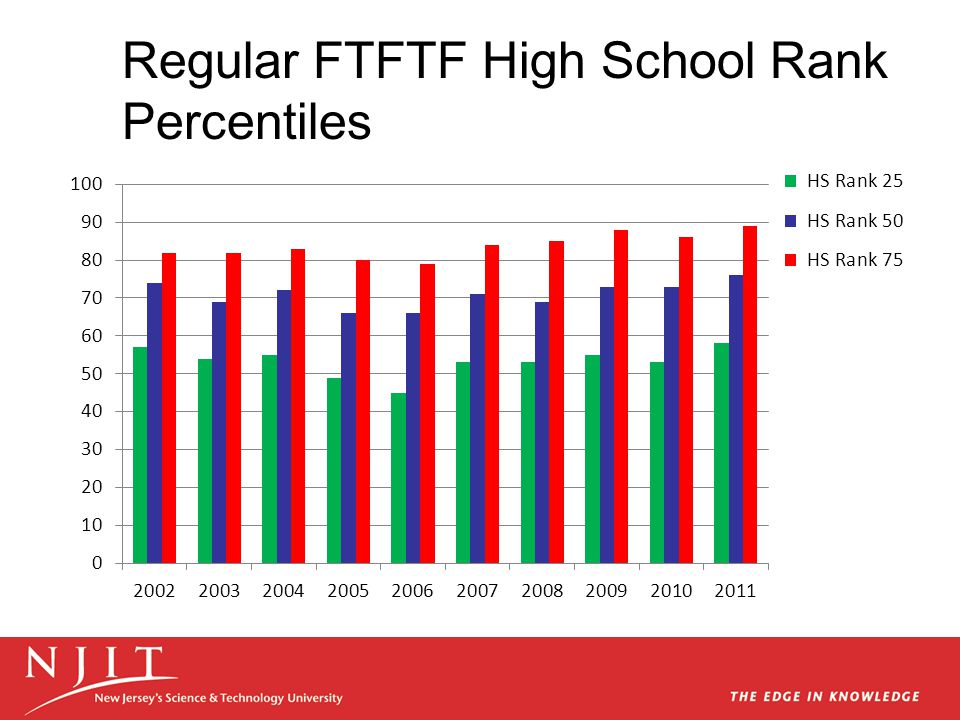 Regular FTFTF High School Rank Percentiles

100
90
80
70
60
50
40
30
20
10
0

2002 2003 2004 2005 2006 2007 2008 2009 2010 2011

HS Rank 25
HS Rank 50
HS Rank 75

NJIT
New Jersey's Science & Technology University

THE EDGE IN KNOWLEDGE